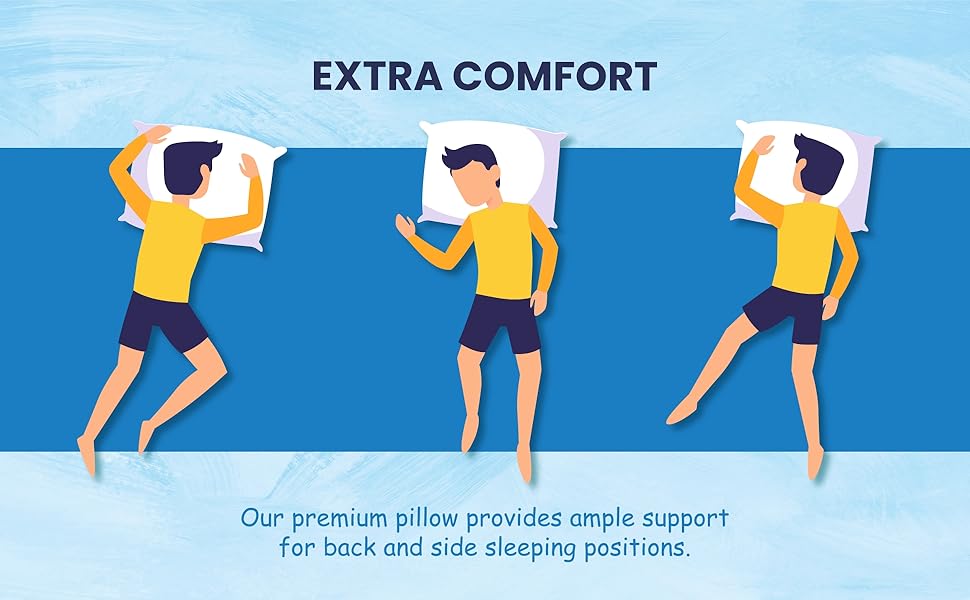 EXTRA COMFORT

Our premium pillow provides ample support for back and side sleeping positions.